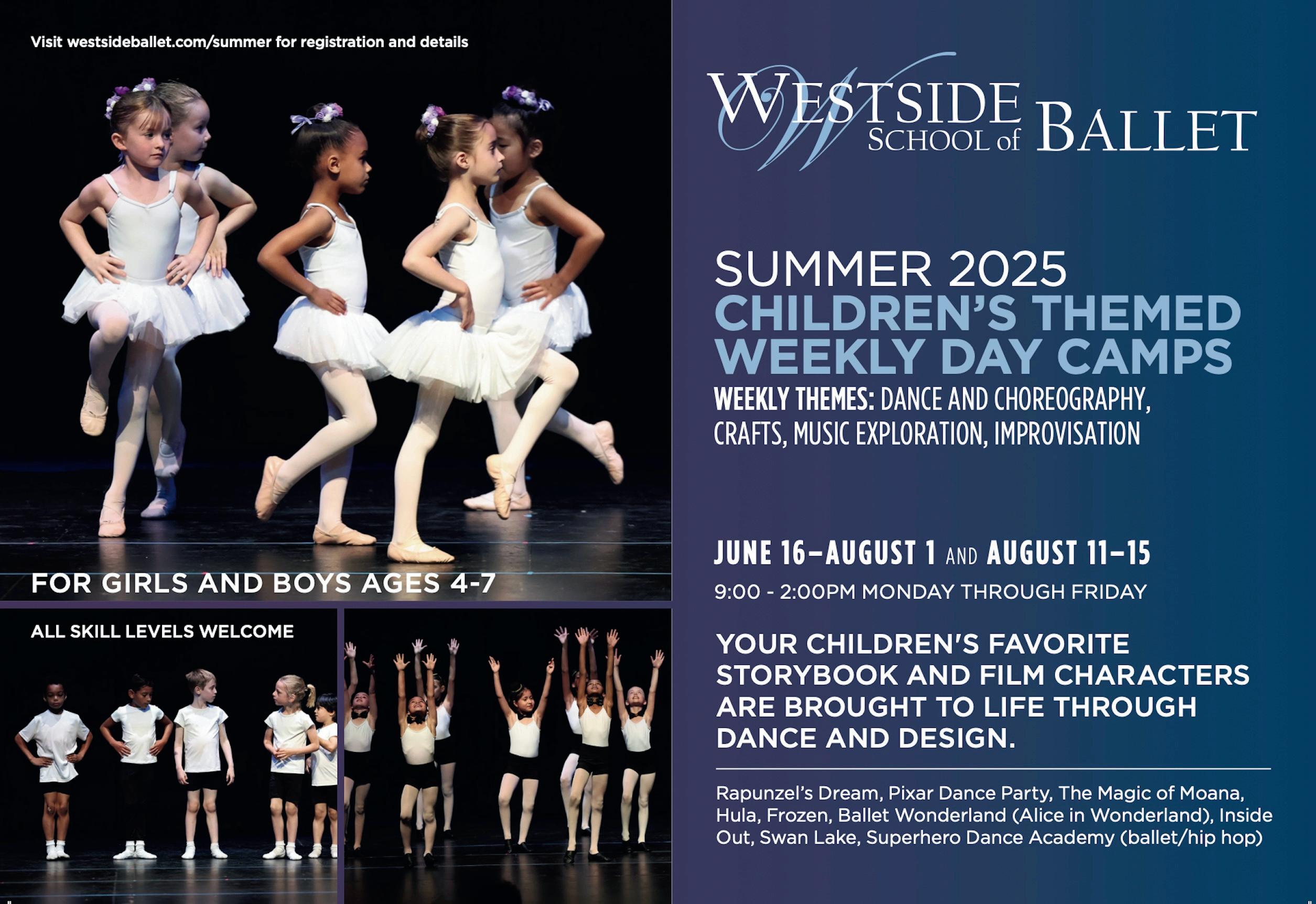 Visit westsideballet.com/summer for registration and details

FOR GIRLS AND BOYS AGES 4-7

ALL SKILL LEVELS WELCOME

WESTSIDE SCHOOL of BALLET

SUMMER 2025
CHILDREN'S THEMED WEEKLY DAY CAMPS
WEEKLY THEMES: DANCE AND CHOREOGRAPHY, CRAFTS, MUSIC EXPLORATION, IMPROVISATION

JUNE 16–AUGUST 1 AND AUGUST 11–15
9:00 - 2:00PM MONDAY THROUGH FRIDAY

YOUR CHILDREN'S FAVORITE STORYBOOK AND FILM CHARACTERS ARE BROUGHT TO LIFE THROUGH DANCE AND DESIGN.

Rapunzel's Dream, Pixar Dance Party, The Magic of Moana, Hula, Frozen, Ballet Wonderland (Alice in Wonderland), Inside Out, Swan Lake, Superhero Dance Academy (ballet/hip hop)